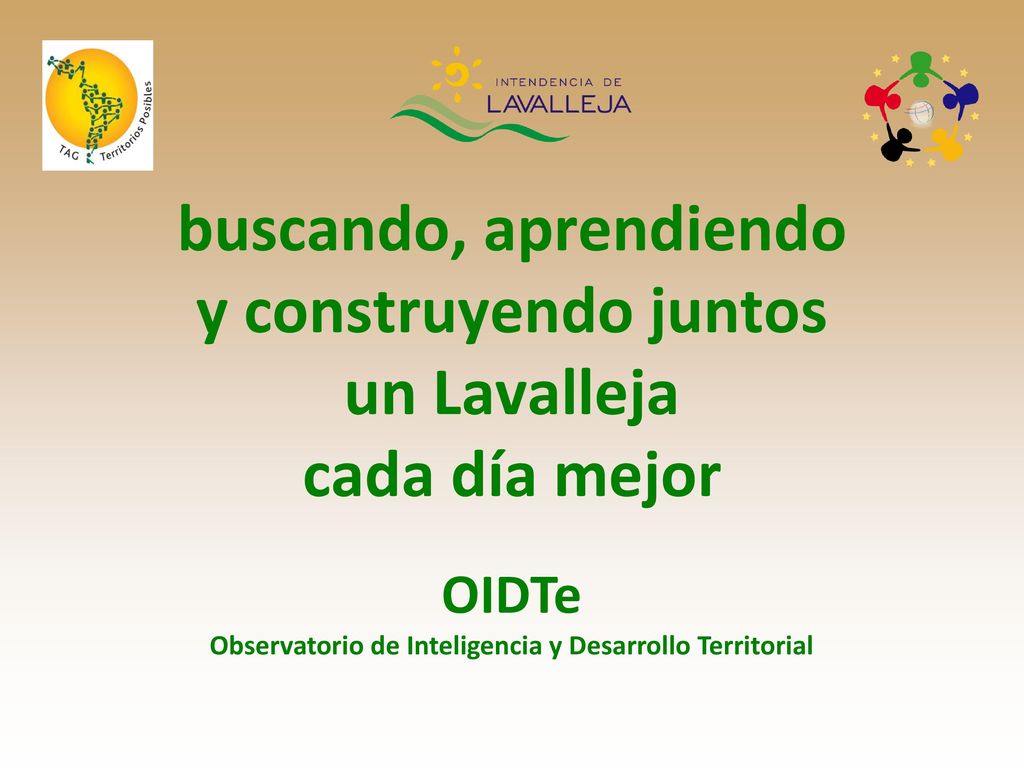 TAG Territorios Posibles

INTENDENCIA DE
LAVALLEJA

buscando, aprendiendo y construyendo juntos un Lavalleja cada día mejor

OIDTe
Observatorio de Inteligencia y Desarrollo Territorial